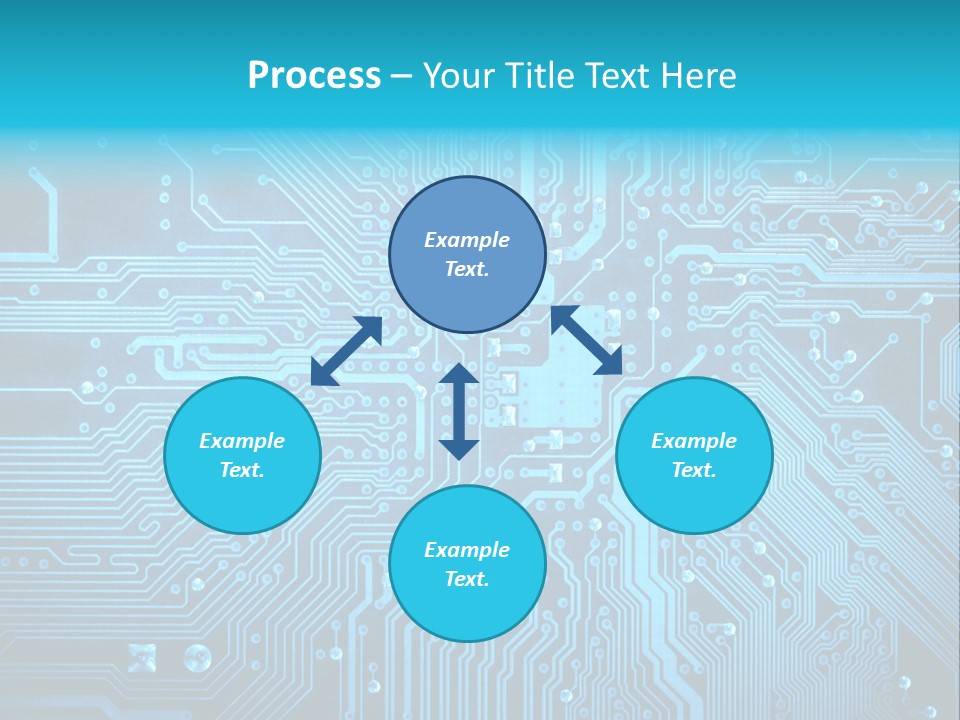 Process – Your Title Text Here

Example Text.

Example Text.

Example Text.

Example Text.